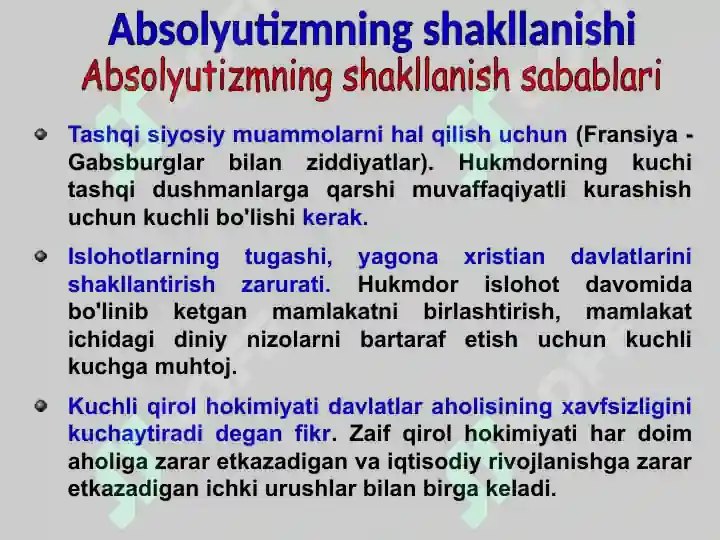 Absolyutizmning shakllanishi
Absolyutizmning shakllanish sabablari

Tashqi siyosiy muammolarni hal qilish uchun (Fransiya - Gabsburglar bilan ziddiyatlar). Hukmdorning kuchi tashqi dushmanlarga qarshi muvaffaqiyatli kurashish uchun kuchli bo'lishi kerak.

Islohotlarning tugashi, yagona xristian davlatlarini shakllantirish zarurati. Hukmdor islohot davomida bo'linib ketgan mamlakatni birlashtirish, mamlakat ichidagi diniy nizolarni bartaraf etish uchun kuchli kuchga muhtoj.

Kuchli qirol hokimiyati davlatlar aholisining xavfsizligini kuchaytiradi degan fikr. Zaif qirol hokimiyati har doim aholiga zarar etkazadigan va iqtisodiy rivojlanishga zarar etkazadigan ichki urushlar bilan birga keladi.